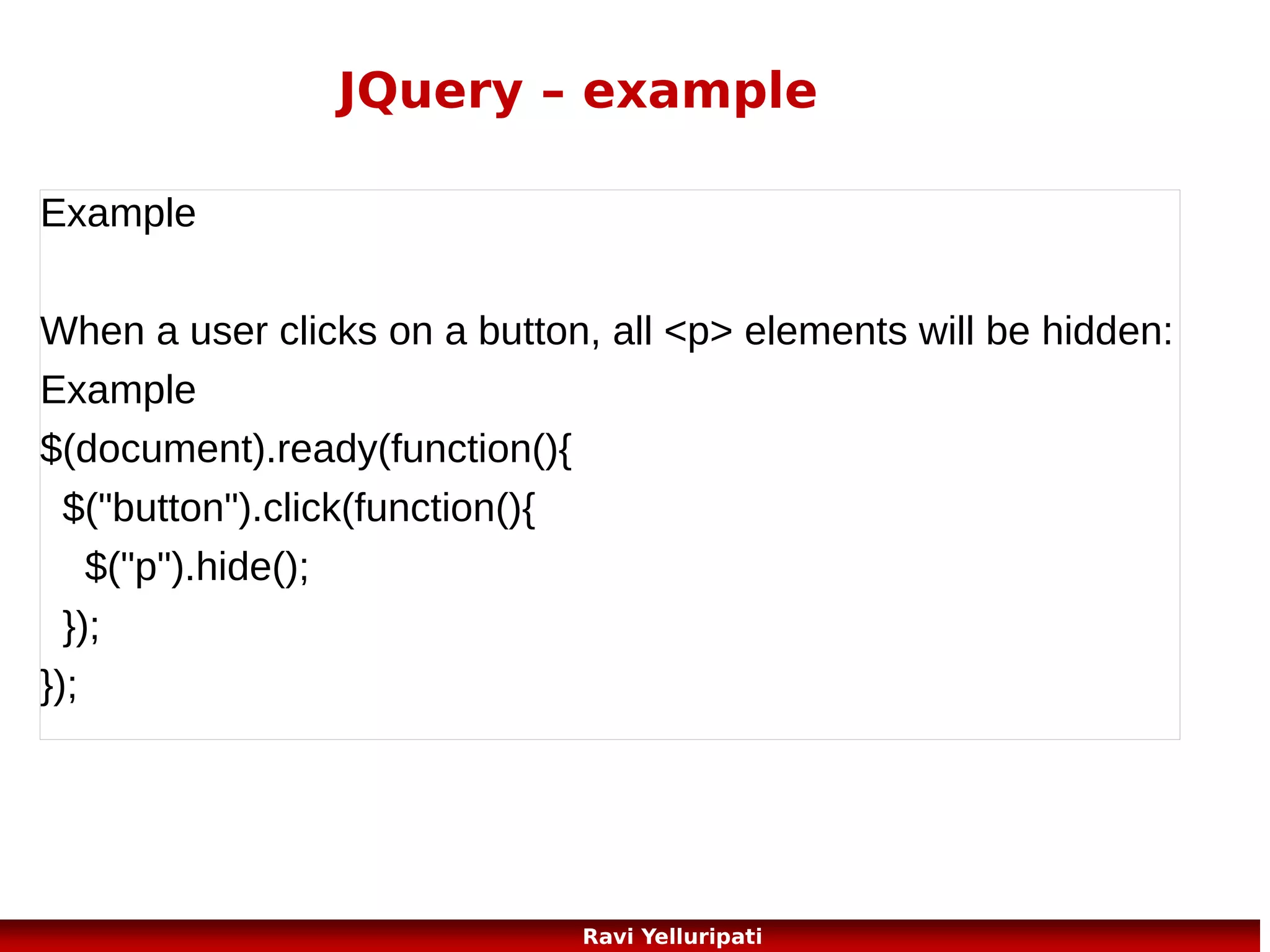 JQuery – example

Example

When a user clicks on a button, all <p> elements will be hidden:

Example

$(document).ready(function(){
  $("button").click(function(){
    $("p").hide();
  });
});

Ravi Yelluripati